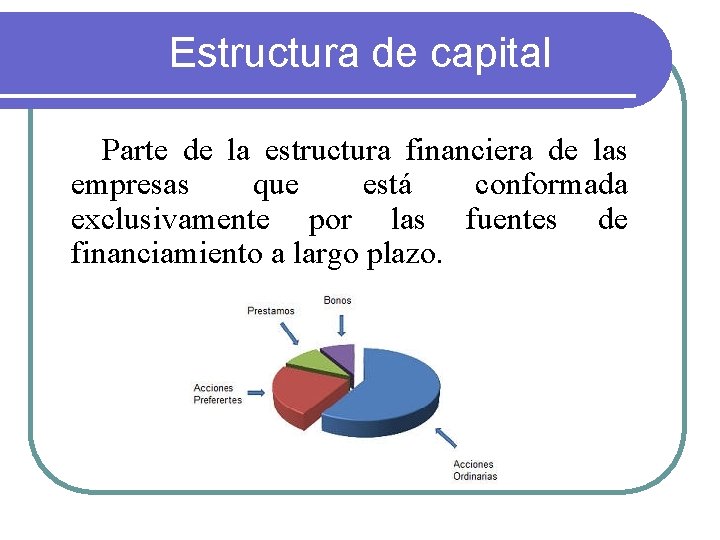 Estructura de capital

Parte de la estructura financiera de las empresas que está conformada exclusivamente por las fuentes de financiamiento a largo plazo.

Prestamos

Bonos

Acciones Preferertes

Acciones Ordinarias